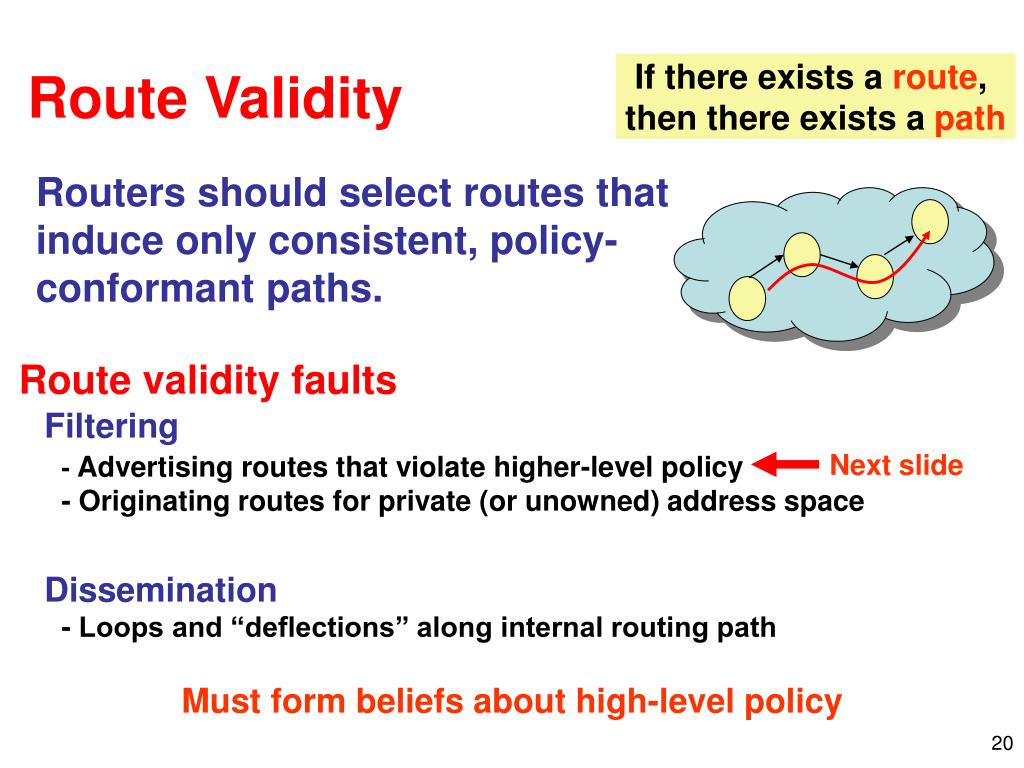 Route Validity

If there exists a route, then there exists a path

Routers should select routes that induce only consistent, policy-conformant paths.

Route validity faults

Filtering

- Advertising routes that violate higher-level policy

Next slide

- Originating routes for private (or unowned) address space

Dissemination

- Loops and “deflections” along internal routing path

Must form beliefs about high-level policy

20